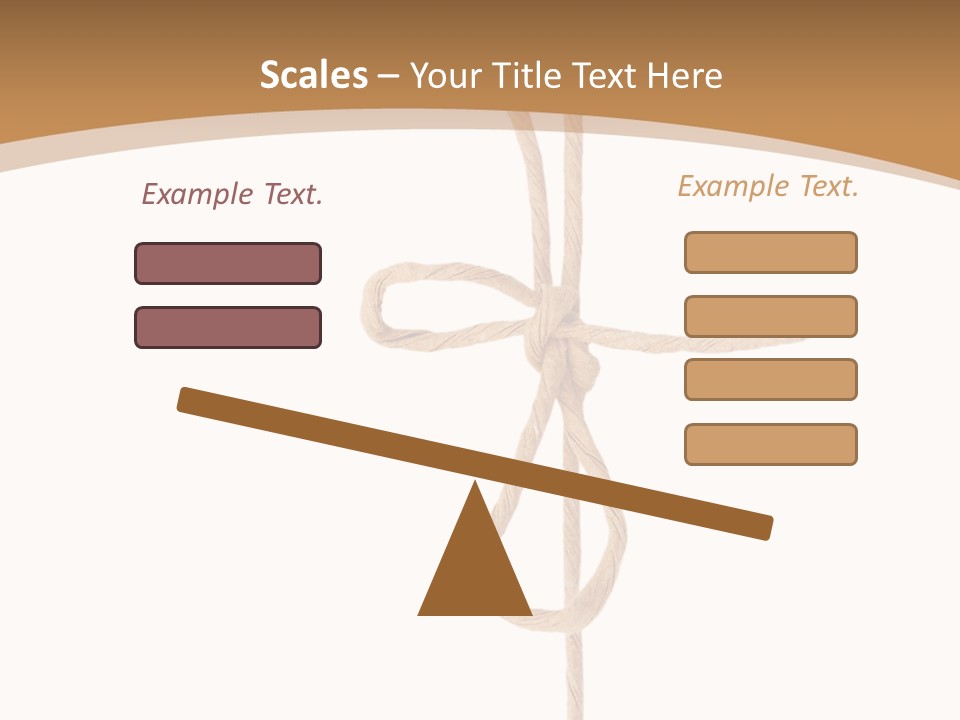 Scales – Your Title Text Here

Example Text.

Example Text.